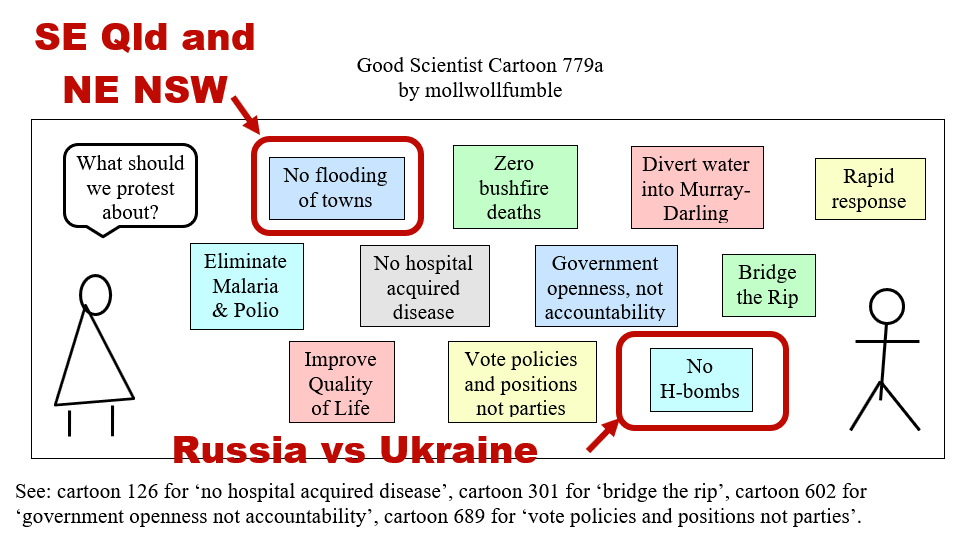 SE Qld and NE NSW

Good Scientist Cartoon 779a
by mollwollfumble

What should we protest about?

No flooding of towns

Zero bushfire deaths

Divert water into Murray-Darling

Rapid response

Eliminate Malaria & Polio

No hospital acquired disease

Government openness, not accountability

Bridge the Rip

Improve Quality of Life

Vote policies and positions not parties

No H-bombs

Russia vs Ukraine

See: cartoon 126 for ‘no hospital acquired disease’, cartoon 301 for ‘bridge the rip’, cartoon 602 for ‘government openness not accountability’, cartoon 689 for ‘vote policies and positions not parties’.